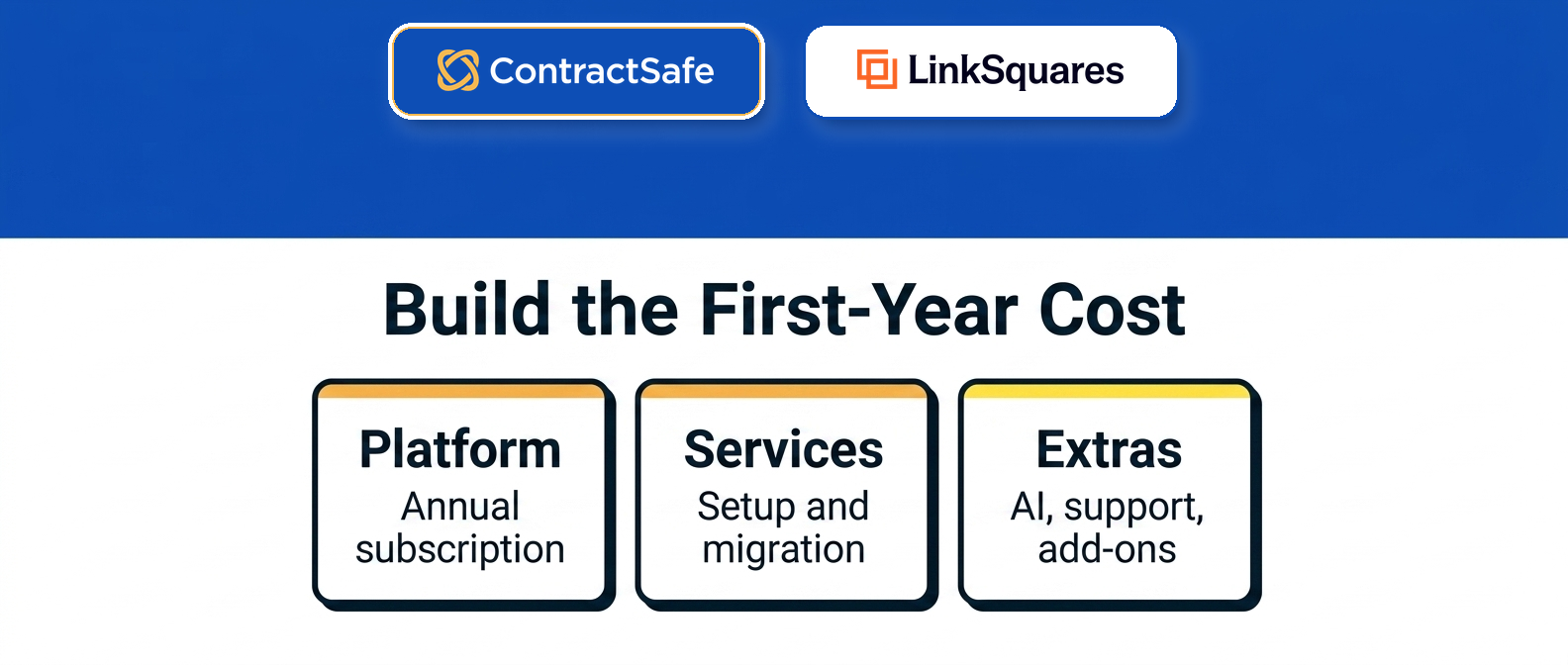 ContractSafe

LinkSquares

Build the First-Year Cost

Platform
Annual subscription

Services
Setup and migration

Extras
AI, support, add-ons